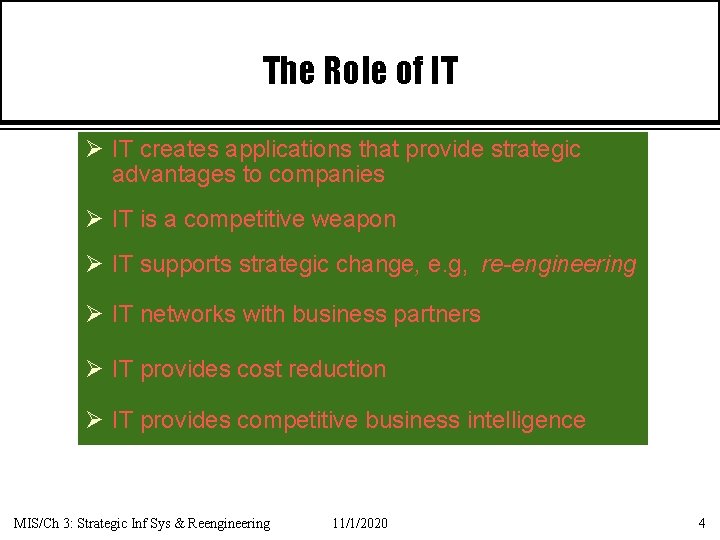 The Role of IT

➢ IT creates applications that provide strategic advantages to companies

➢ IT is a competitive weapon

➢ IT supports strategic change, e.g, re-engineering

➢ IT networks with business partners

➢ IT provides cost reduction

➢ IT provides competitive business intelligence

MIS/Ch 3: Strategic Inf Sys & Reengineering 11/1/2020 4